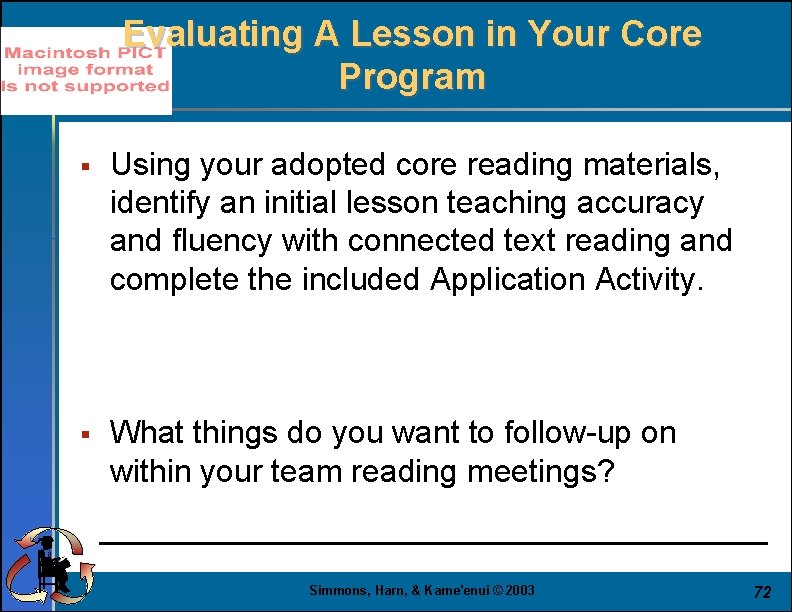 Macintosh PICT image format is not supported

Evaluating A Lesson in Your Core Program

▪ Using your adopted core reading materials, identify an initial lesson teaching accuracy and fluency with connected text reading and complete the included Application Activity.

▪ What things do you want to follow-up on within your team reading meetings?

Simmons, Harn, & Kame'enui © 2003

72